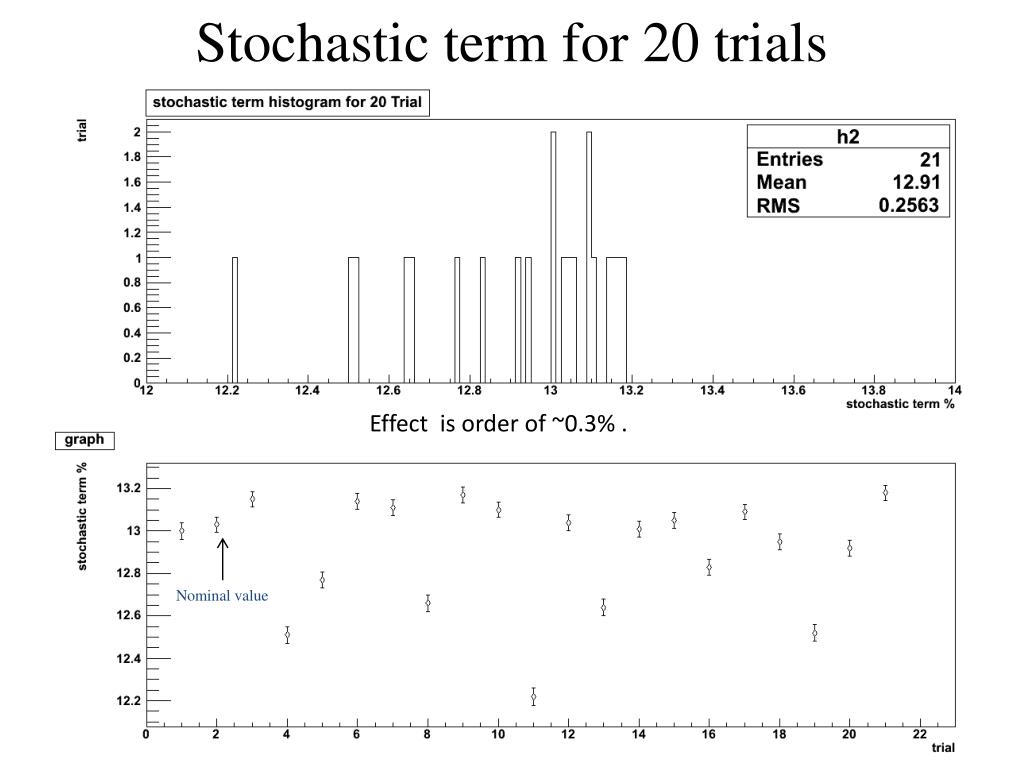 Stochastic term for 20 trials

stochastic term histogram for 20 Trial

| h2 | |
|---|---|
| Entries | 21 |
| Mean | 12.91 |
| RMS | 0.2563 |

trial

2
1.8
1.6
1.4
1.2
1
0.8
0.6
0.4
0.2
0

12 12.2 12.4 12.6 12.8 13 13.2 13.4 13.6 13.8 14

stochastic term %

Effect is order of ~0.3% .

graph

stochastic term %

13.2
13
12.8
12.6
12.4
12.2

Nominal value

0 2 4 6 8 10 12 14 16 18 20 22

trial